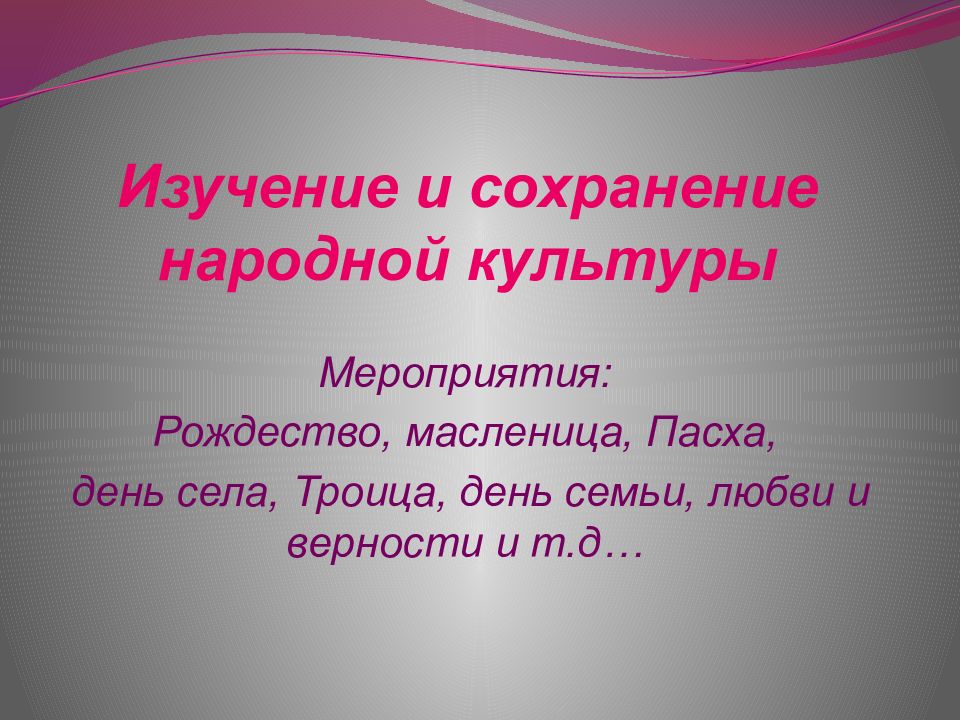 Изучение и сохранение народной культуры

Мероприятия:
Рождество, масленица, Пасха,
день села, Троица, день семьи, любви и верности и т.д…